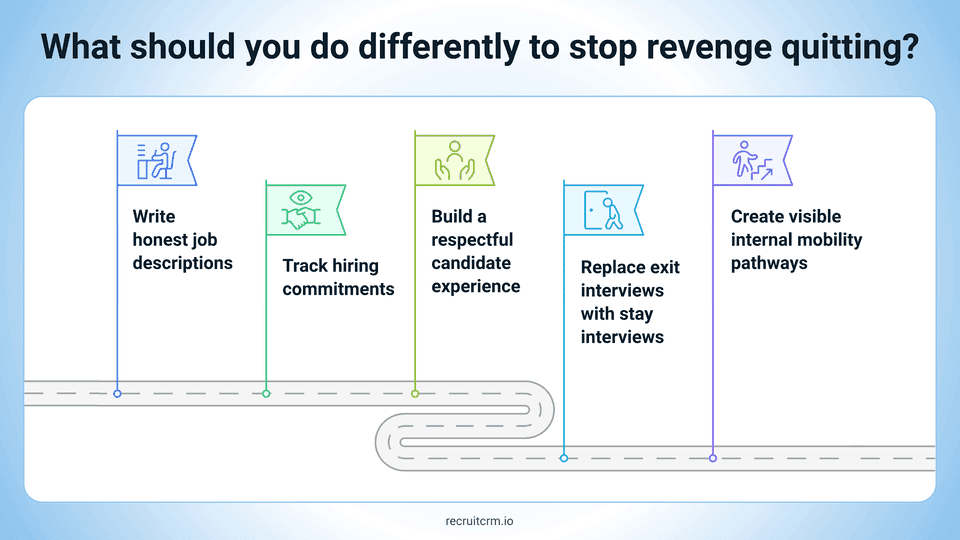 What should you do differently to stop revenge quitting?

Write honest job descriptions

Track hiring commitments

Build a respectful candidate experience

Replace exit interviews with stay interviews

Create visible internal mobility pathways

recruitcrm.io